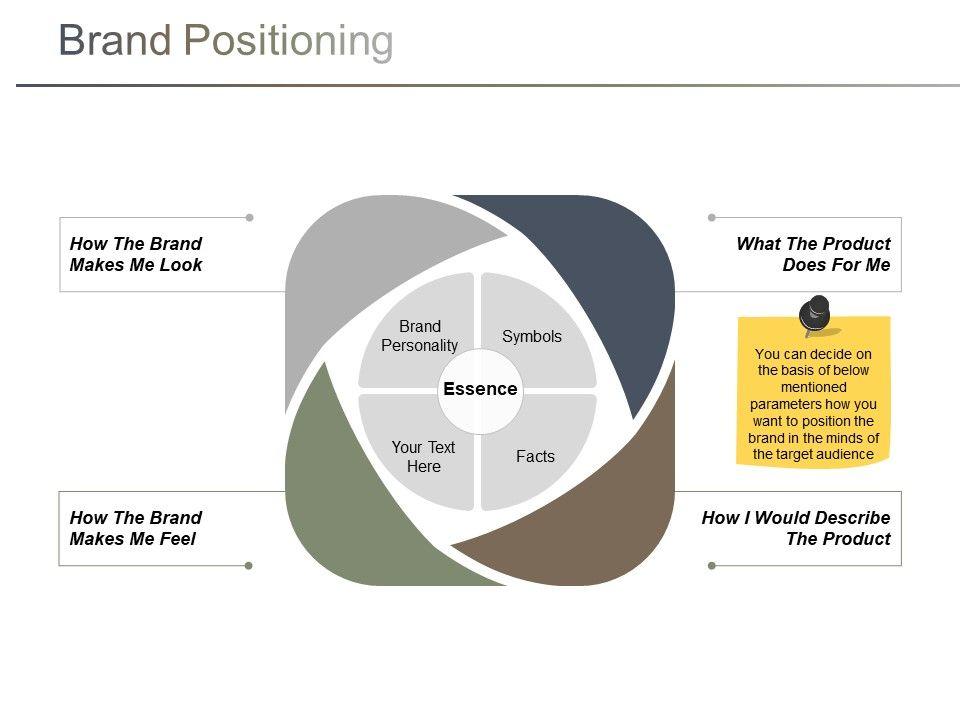 Brand Positioning

How The Brand Makes Me Look

What The Product Does For Me

Brand Personality

Symbols

Essence

Your Text Here

Facts

You can decide on the basis of below mentioned parameters how you want to position the brand in the minds of the target audience

How The Brand Makes Me Feel

How I Would Describe The Product